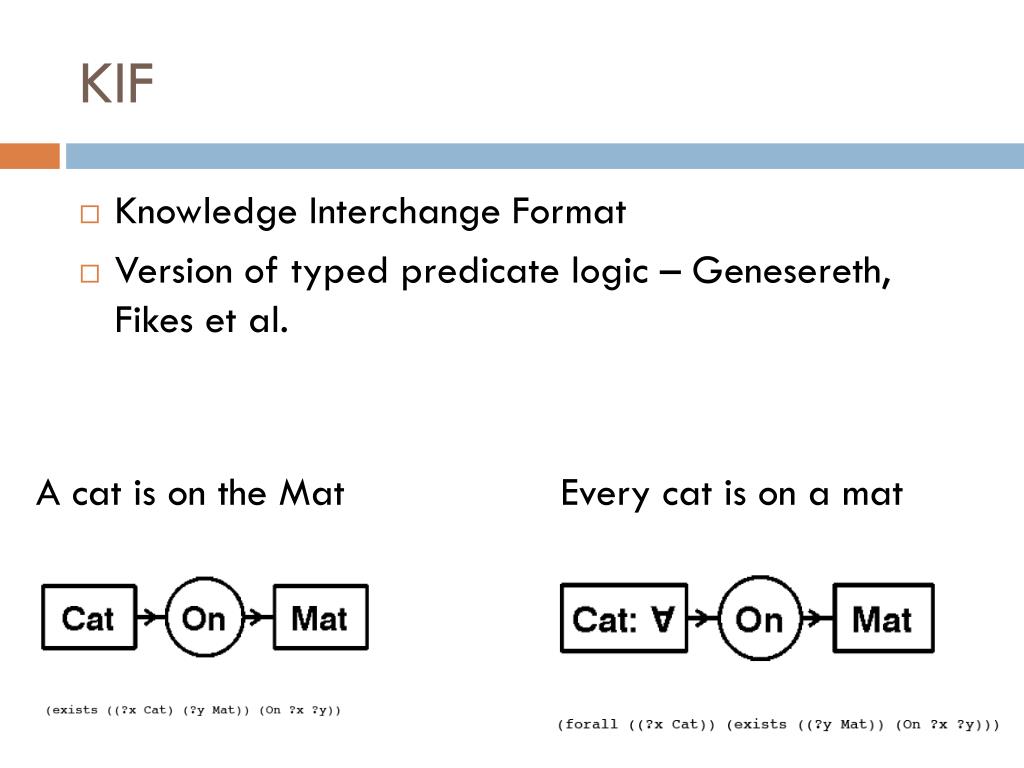 KIF

□ Knowledge Interchange Format
□ Version of typed predicate logic – Genesereth, Fikes et al.

A cat is on the Mat

Cat On Mat

(exists ((?x Cat) (?y Mat)) (On ?x ?y))

Every cat is on a mat

Cat: ∀ On Mat

(forall ((?x Cat)) (exists ((?y Mat)) (On ?x ?y)))